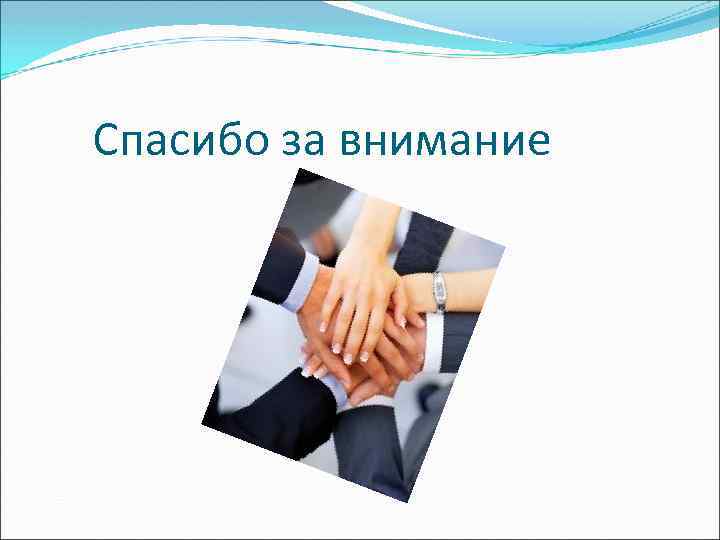 Спасибо за внимание